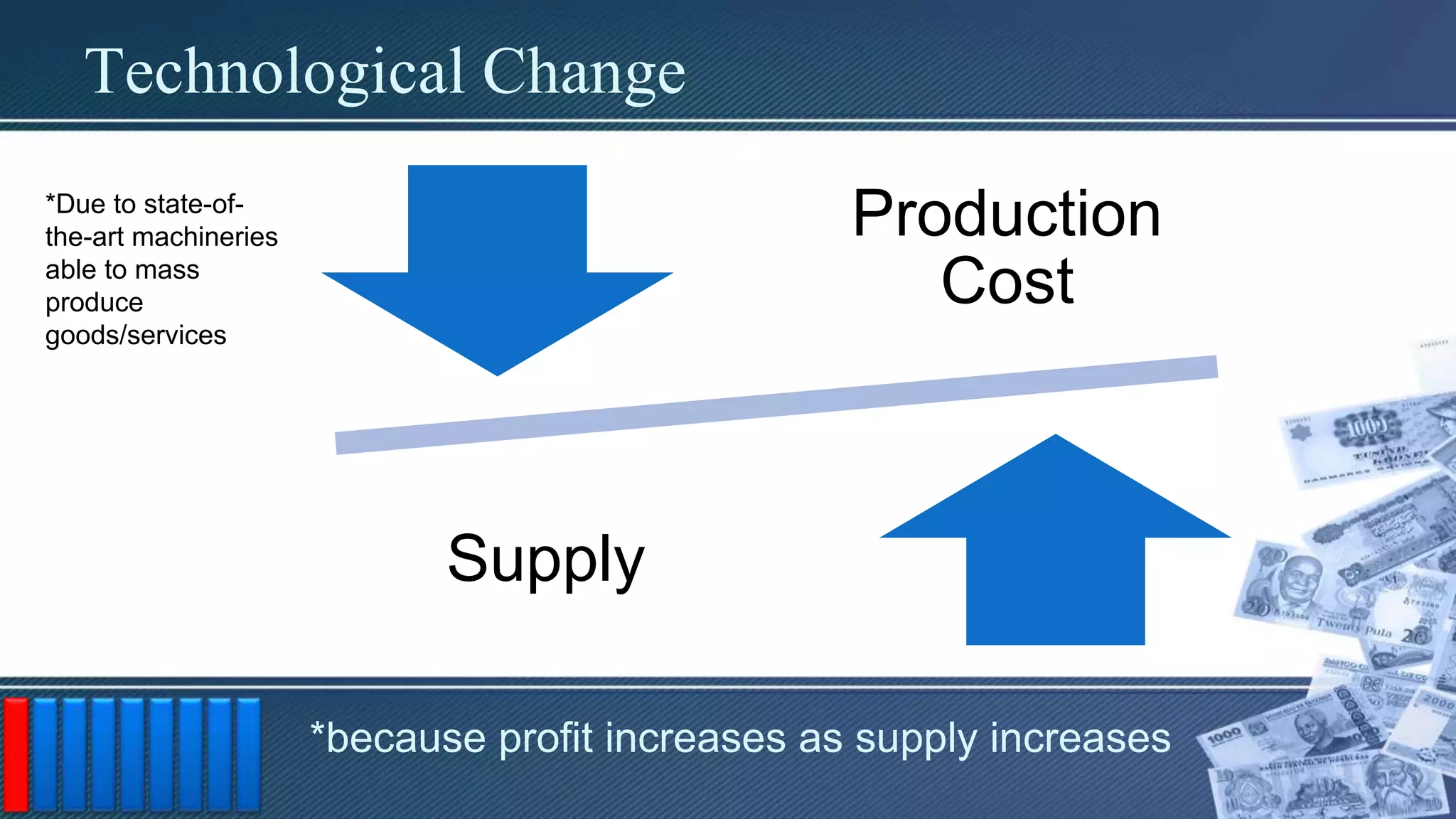 Technological Change

*Due to state-of-the-art machineries able to mass produce goods/services

Production Cost

Supply

*because profit increases as supply increases